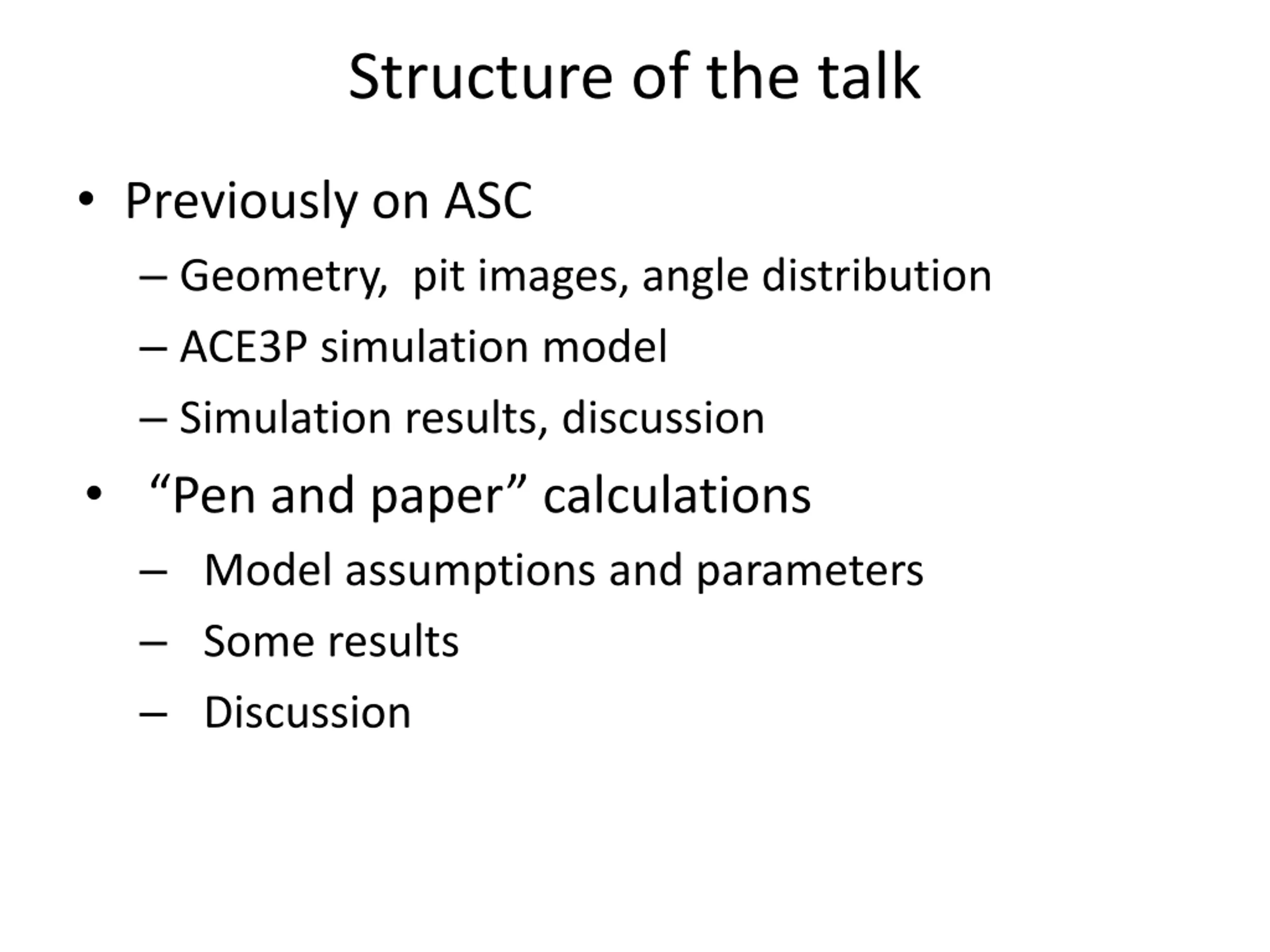 Structure of the talk

• Previously on ASC
– Geometry, pit images, angle distribution
– ACE3P simulation model
– Simulation results, discussion
• “Pen and paper” calculations
– Model assumptions and parameters
– Some results
– Discussion